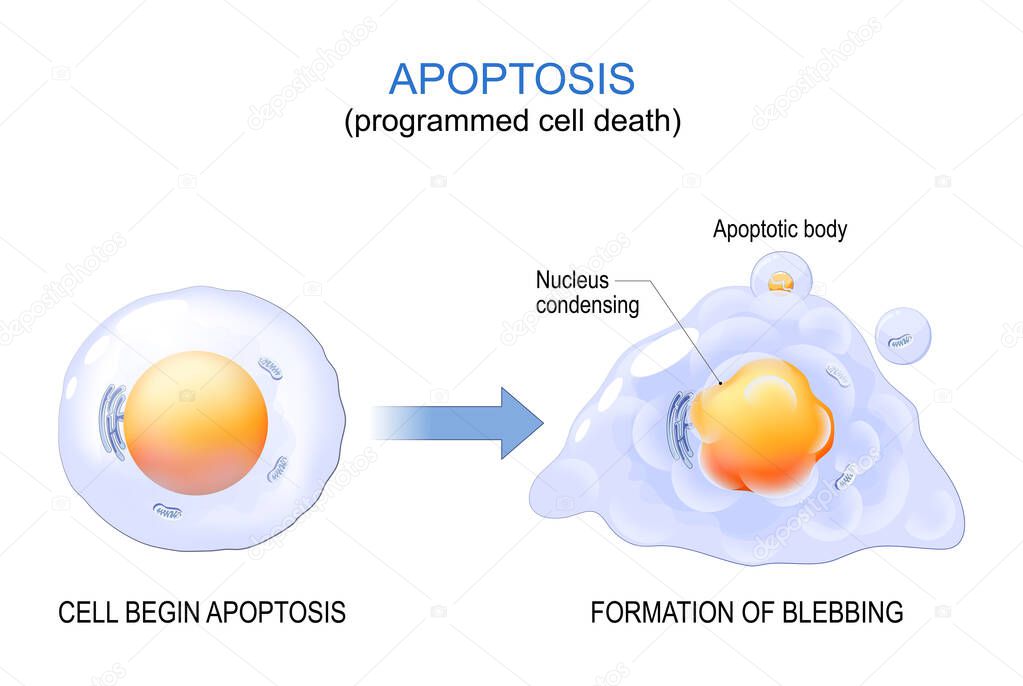 APOPTOSIS
(programmed cell death)

Apoptotic body

Nucleus condensing

CELL BEGIN APOPTOSIS

FORMATION OF BLEBBING

depositphotos